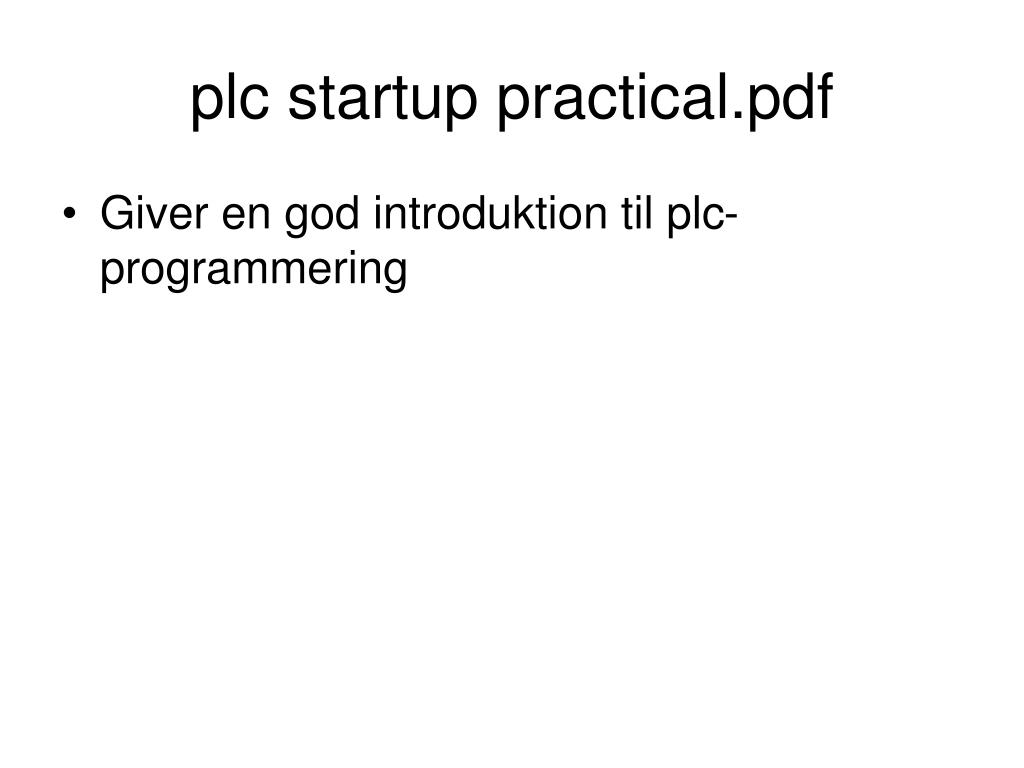 plc startup practical.pdf

• Giver en god introduktion til plc-programmering